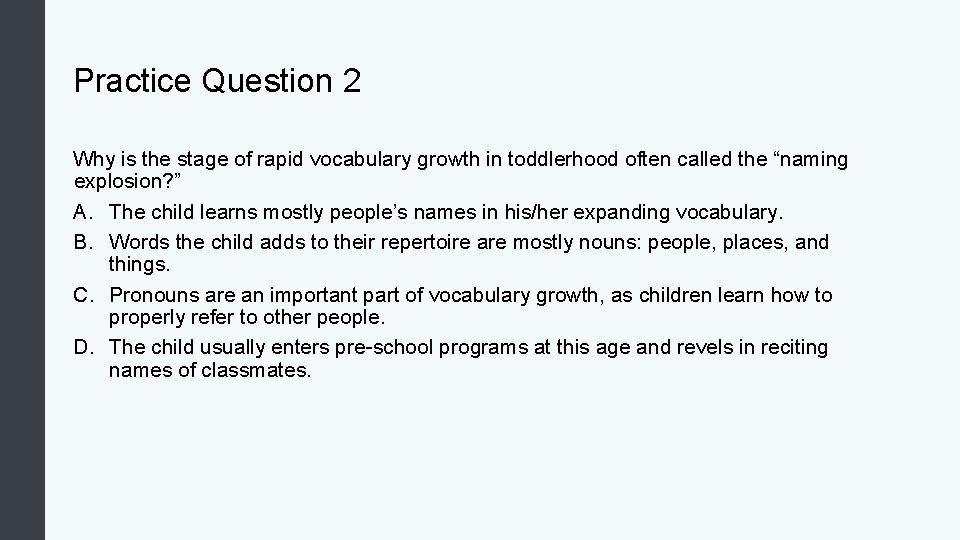 Practice Question 2

Why is the stage of rapid vocabulary growth in toddlerhood often called the “naming explosion?”

A. The child learns mostly people’s names in his/her expanding vocabulary.

B. Words the child adds to their repertoire are mostly nouns: people, places, and things.

C. Pronouns are an important part of vocabulary growth, as children learn how to properly refer to other people.

D. The child usually enters pre-school programs at this age and revels in reciting names of classmates.